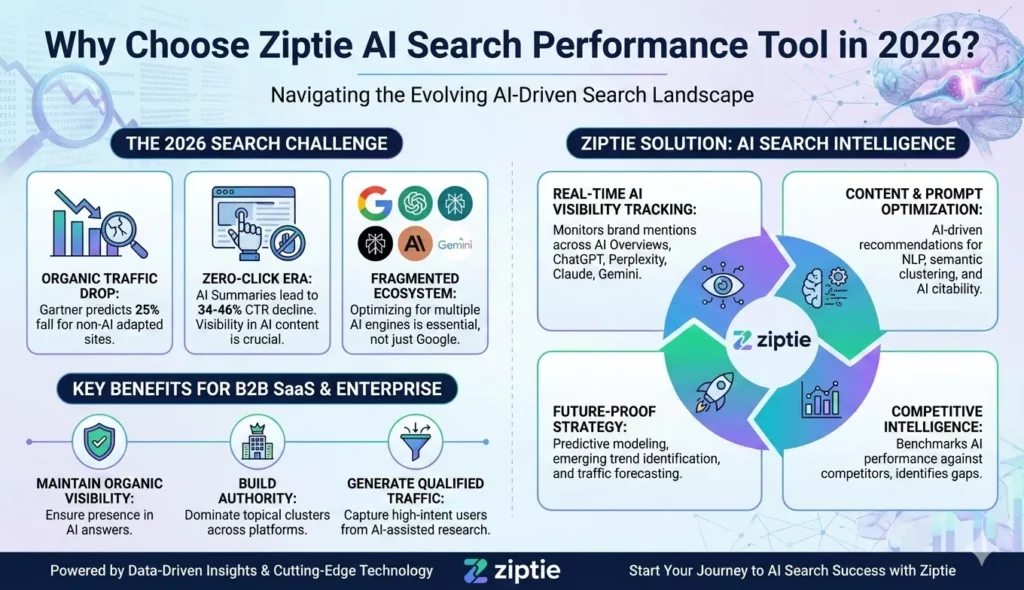 Why Choose Ziptie AI Search Performance Tool in 2026?

Navigating the Evolving AI-Driven Search Landscape

THE 2026 SEARCH CHALLENGE

ORGANIC TRAFFIC DROP: Gartner predicts 25% fall for non-AI adapted sites.

ZERO-CLICK ERA: AI Summaries lead to 34-46% CTR decline. Visibility in AI content is crucial.

Gemini

FRAGMENTED ECOSYSTEM: Optimizing for multiple AI engines is essential, not just Google.

KEY BENEFITS FOR B2B SaaS & ENTERPRISE

MAINTAIN ORGANIC VISIBILITY: Ensure presence in AI answers.

BUILD AUTHORITY: Dominate topical clusters across platforms.

GENERATE QUALIFIED TRAFFIC: Capture high-intent users from AI-assisted research.

ZIPTIE SOLUTION: AI SEARCH INTELLIGENCE

REAL-TIME AI VISIBILITY TRACKING: Monitors brand mentions across AI Overviews, ChatGPT, Perplexity, Claude, Gemini.

CONTENT & PROMPT OPTIMIZATION: AI-driven recommendations for NLP, semantic clustering, and AI citability.

ziptie

FUTURE-PROOF STRATEGY: Predictive modeling, emerging trend identification, and traffic forecasting.

COMPETITIVE INTELLIGENCE: Benchmarks AI performance against competitors, identifies gaps.

Powered by Data-Driven Insights & Cutting-Edge Technology

ziptie

Start Your Journey to AI Search Success with Ziptie